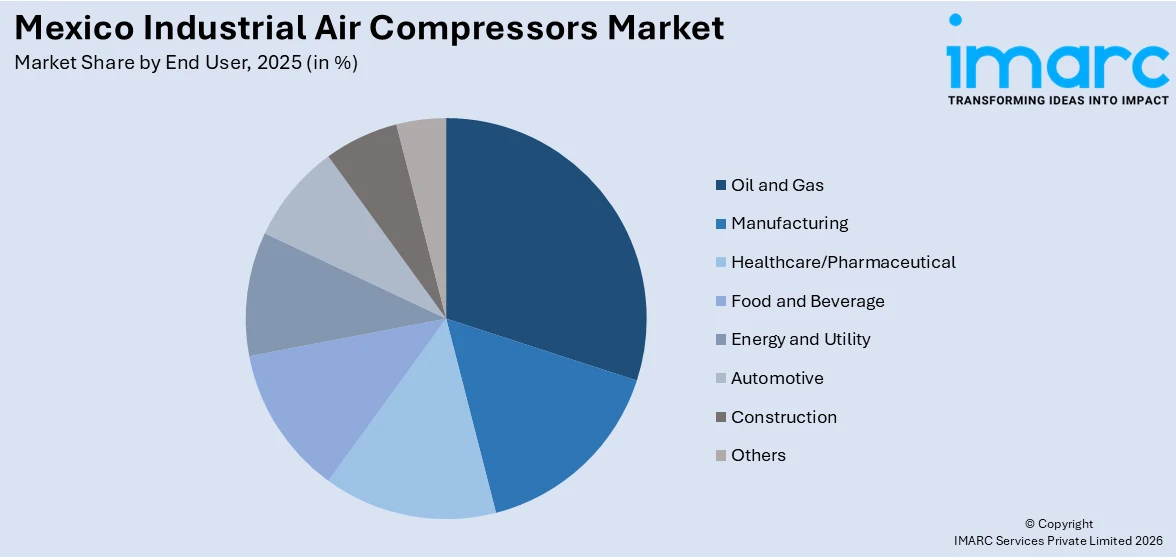 Mexico Industrial Air Compressors Market
Market Share by End User, 2025 (in %)

imarc
TRANSFORMING IDEAS INTO IMPACT

Oil and Gas
Manufacturing
Healthcare/Pharmaceutical
Food and Beverage
Energy and Utility
Automotive
Construction
Others

© Copyright
IMARC Services Private Limited 2026